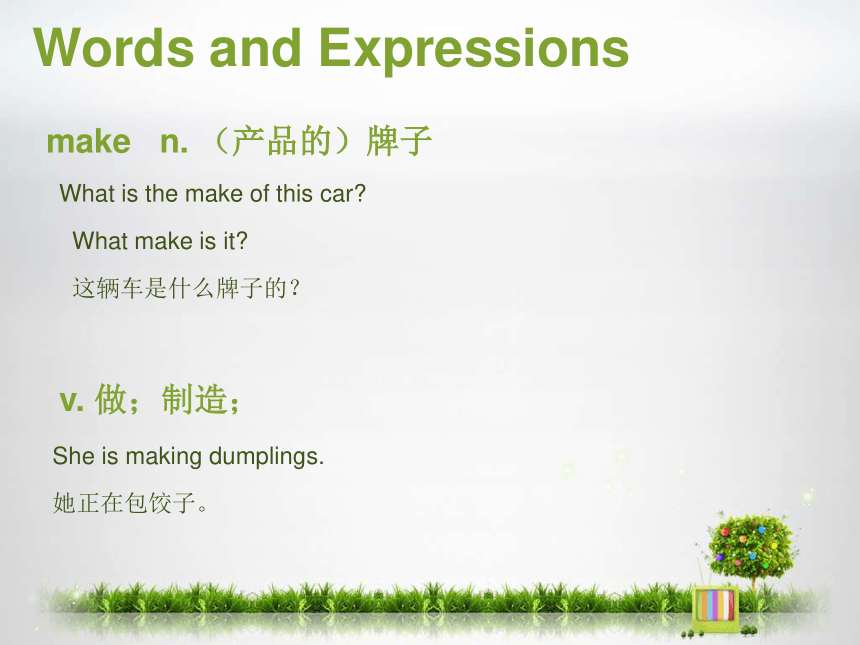 Words and Expressions

make n. （产品的）牌子

What is the make of this car?

What make is it?

这辆车是什么牌子的？

v. 做；制造；

She is making dumplings.

她正在包饺子。